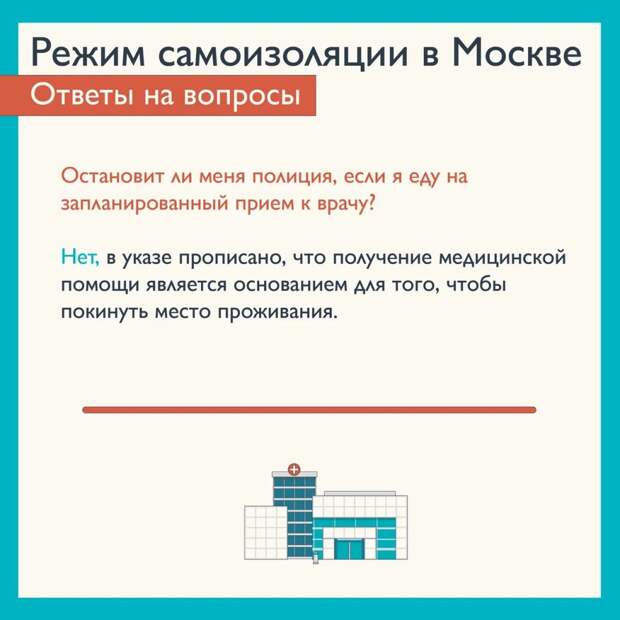 Режим самоизоляции в Москве

Ответы на вопросы

Остановит ли меня полиция, если я еду на запланированный прием к врачу?

Нет, в указе прописано, что получение медицинской помощи является основанием для того, чтобы покинуть место проживания.